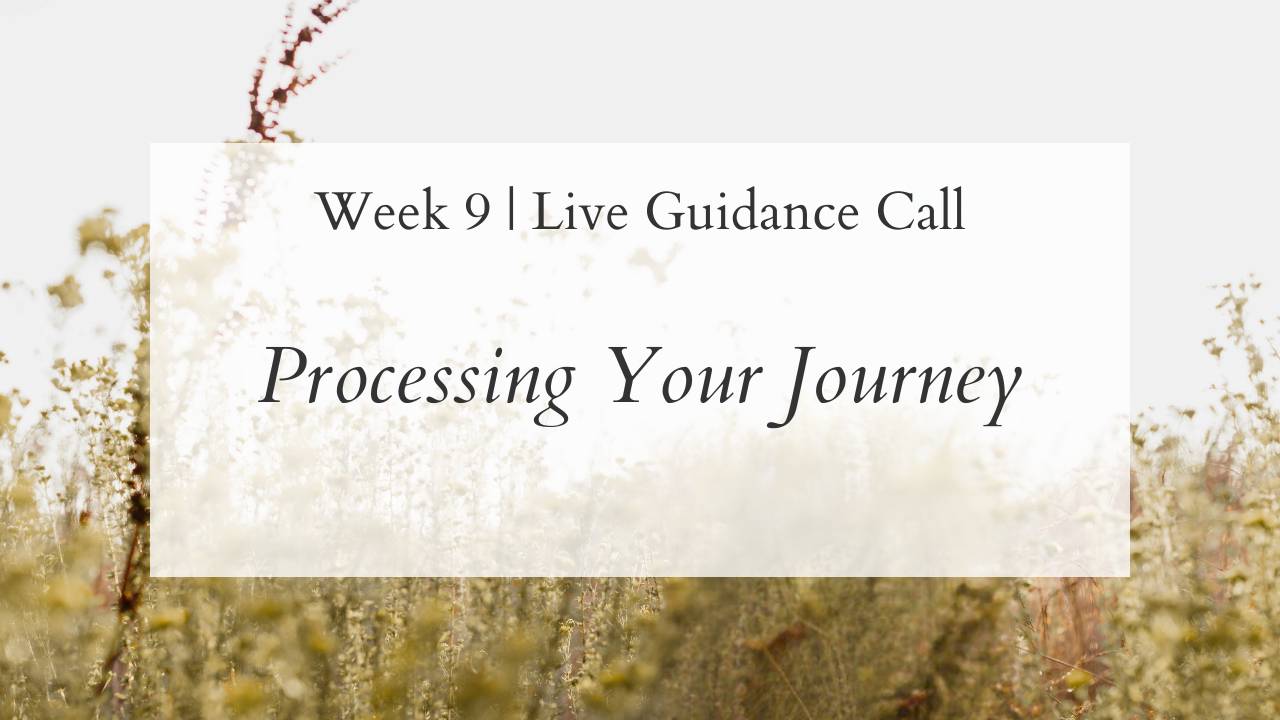 Week 9 | Live Guidance Call

Processing Your Journey